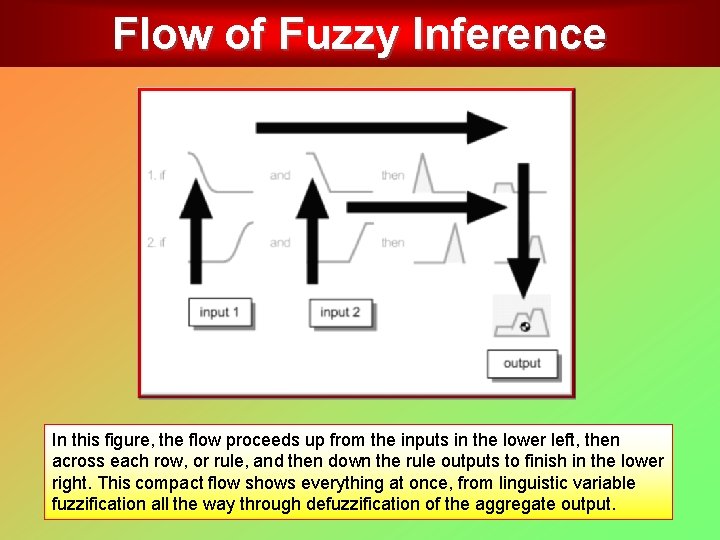 Flow of Fuzzy Inference

1. if and then

2. if and then

input 1

input 2

output

In this figure, the flow proceeds up from the inputs in the lower left, then across each row, or rule, and then down the rule outputs to finish in the lower right. This compact flow shows everything at once, from linguistic variable fuzzification all the way through defuzzification of the aggregate output.